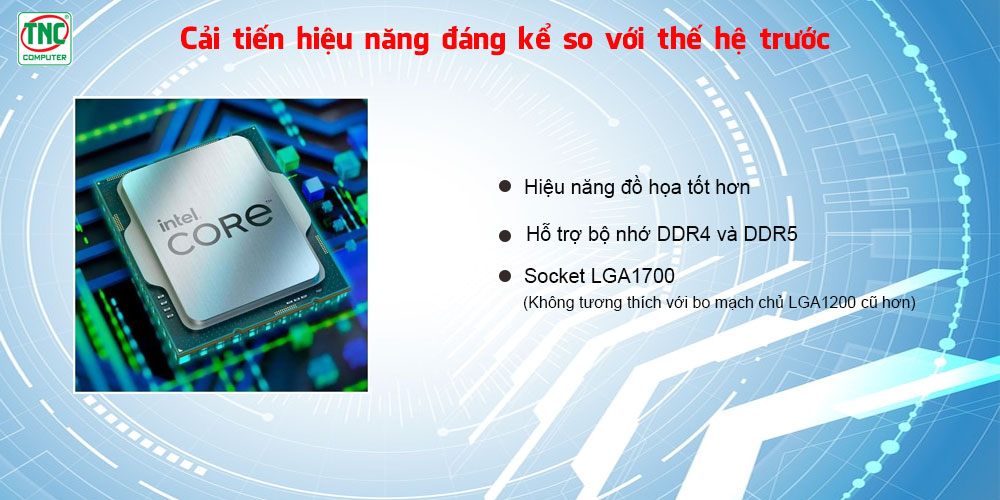 TNC
COMPUTER

Cải tiến hiệu năng đáng kể so với thế hệ trước

intel
CORE

● Hiệu năng đồ họa tốt hơn

● Hỗ trợ bộ nhớ DDR4 và DDR5

● Socket LGA1700
(Không tương thích với bo mạch chủ LGA1200 cũ hơn)